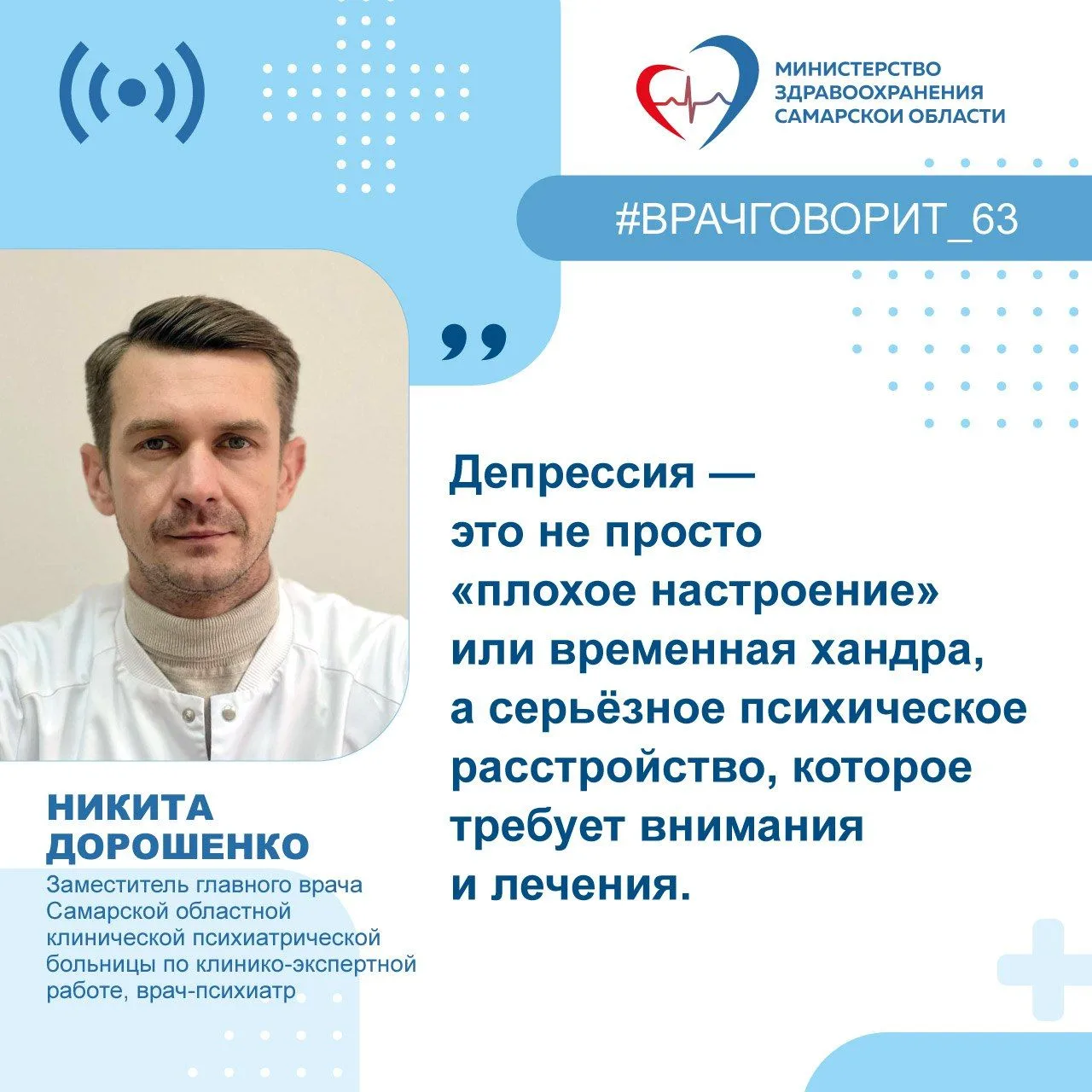 МИНИСТЕРСТВО ЗДРАВООХРАНЕНИЯ САМАРСКОЙ ОБЛАСТИ

#ВРАЧГОВОРИТ_63

„

Депрессия — это не просто «плохое настроение» или временная хандра, а серьёзное психическое расстройство, которое требует внимания и лечения.

НИКИТА ДОРОШЕНКО

Заместитель главного врача Самарской областной клинической психиатрической больницы по клинико-экспертной работе, врач-психиатр